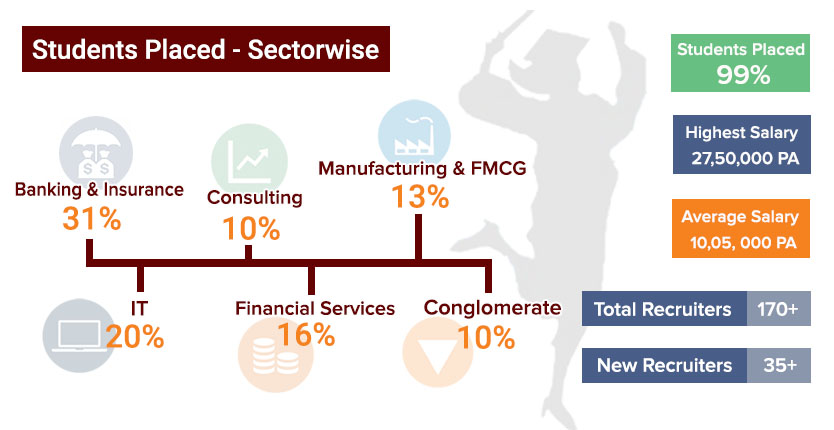 Students Placed - Sectorwise

Banking & Insurance
31%

Consulting
10%

Manufacturing & FMCG
13%

IT
20%

Financial Services
16%

Conglomerate
10%

Students Placed
99%

Highest Salary
27,50,000 PA

Average Salary
10,05, 000 PA

Total Recruiters 170+

New Recruiters 35+